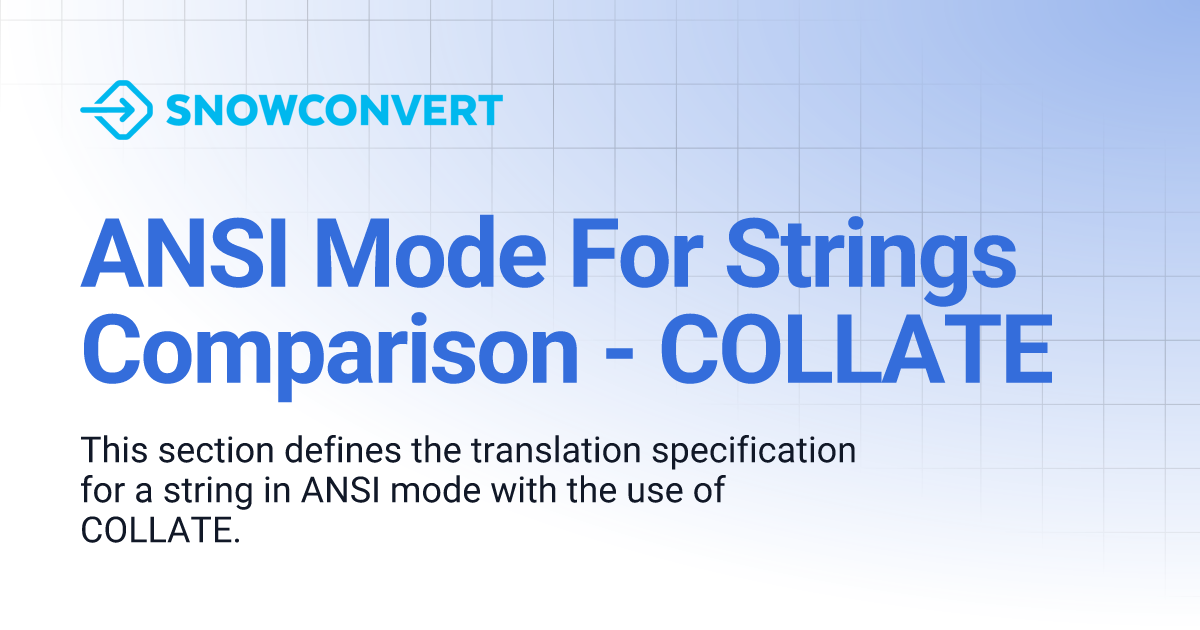 SNOWCONVERT

ANSI Mode For Strings Comparison - COLLATE

This section defines the translation specification for a string in ANSI mode with the use of COLLATE.